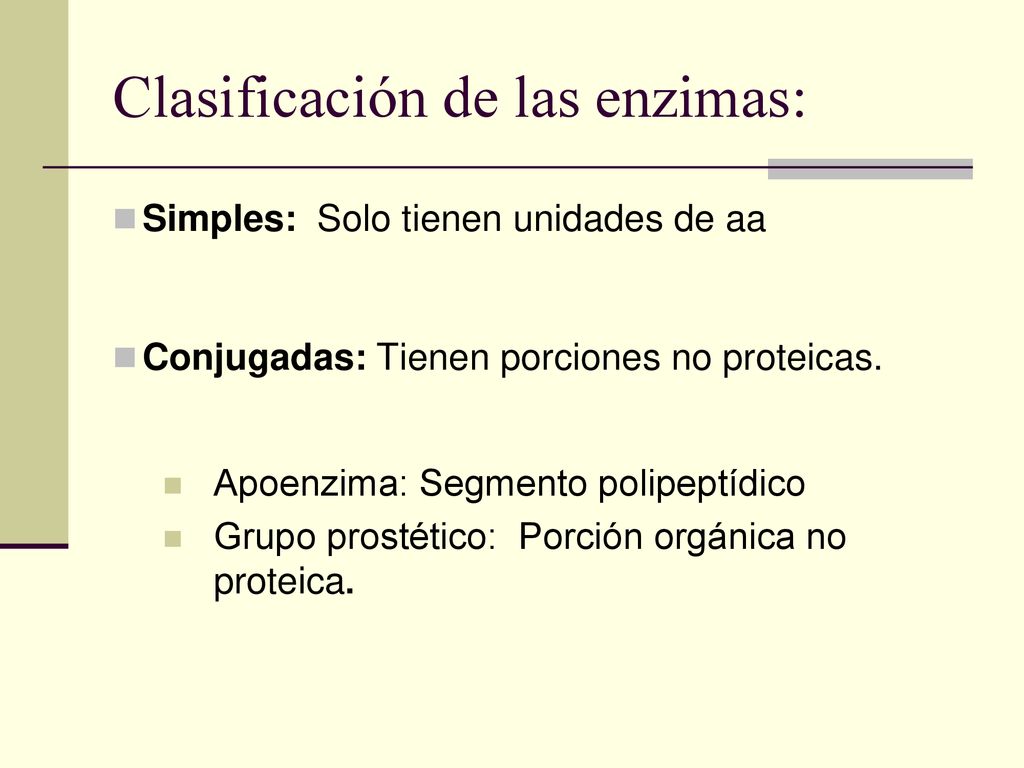 Clasificación de las enzimas:

Simples: Solo tienen unidades de aa

Conjugadas: Tienen porciones no proteicas.

Apoenzima: Segmento polipeptídico

Grupo prostético: Porción orgánica no proteica.